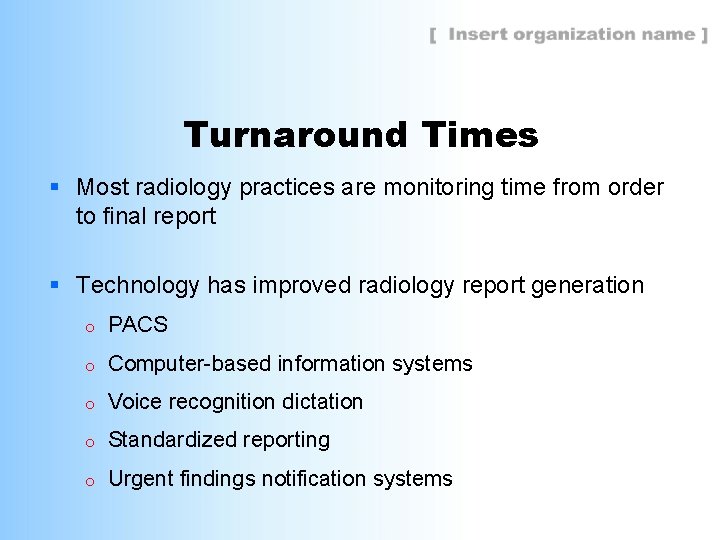 [ Insert organization name ]

Turnaround Times

▪ Most radiology practices are monitoring time from order to final report

▪ Technology has improved radiology report generation
 o PACS
 o Computer-based information systems
 o Voice recognition dictation
 o Standardized reporting
 o Urgent findings notification systems